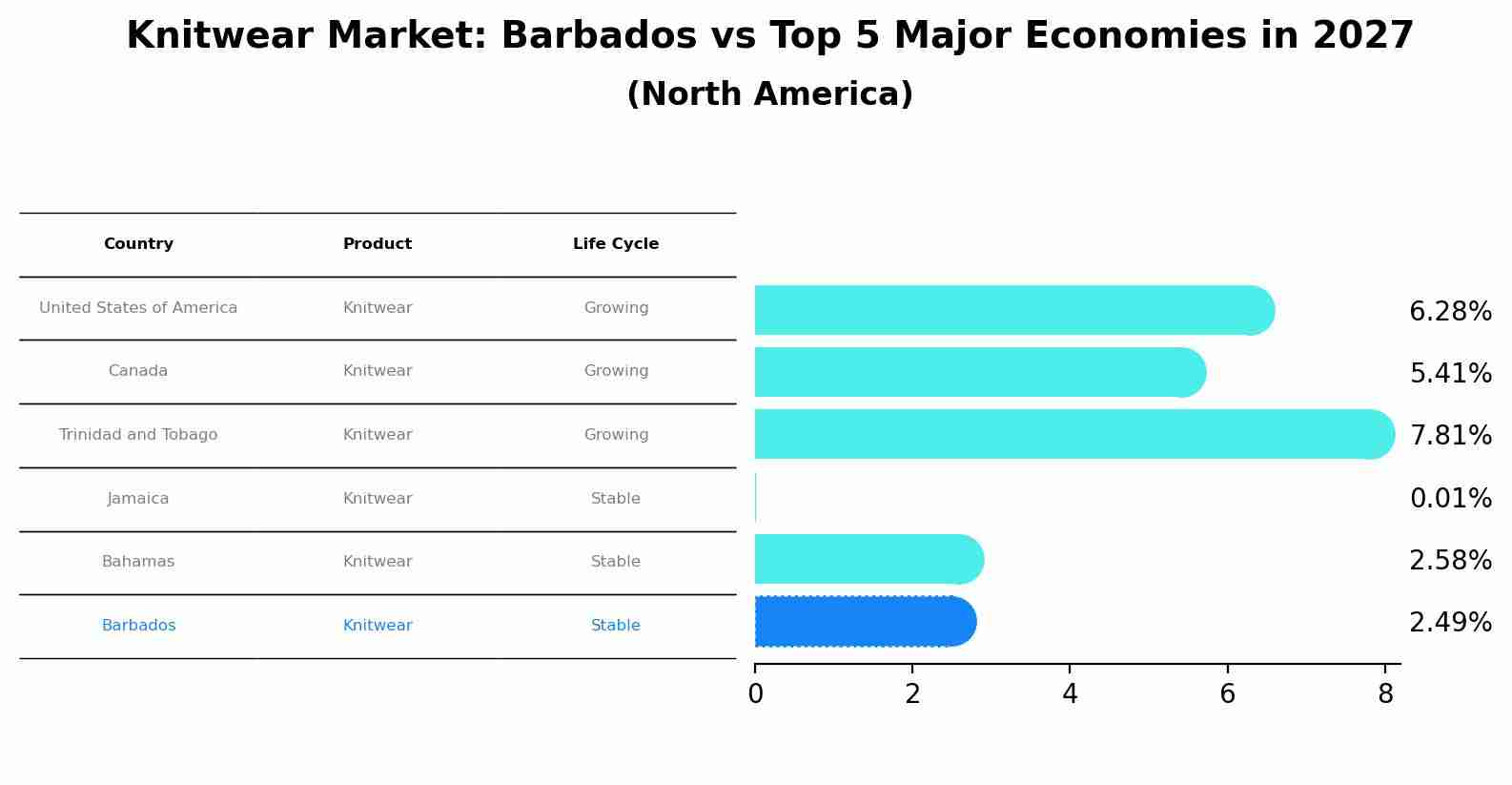 Knitwear Market: Barbados vs Top 5 Major Economies in 2027
(North America)

| Country | Product | Life Cycle |
|---|---|---|
| United States of America | Knitwear | Growing |
| Canada | Knitwear | Growing |
| Trinidad and Tobago | Knitwear | Growing |
| Jamaica | Knitwear | Stable |
| Bahamas | Knitwear | Stable |
| Barbados | Knitwear | Stable |

6.28%
5.41%
7.81%
0.01%
2.58%
2.49%

0 2 4 6 8